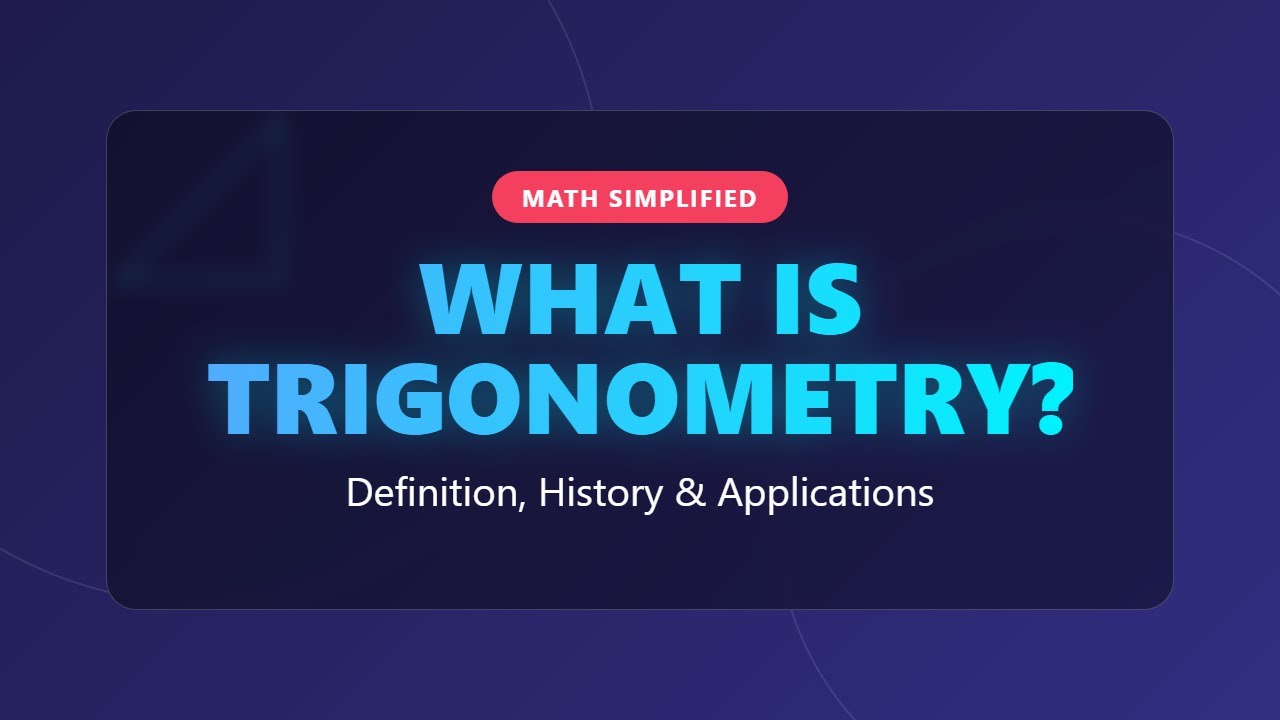 MATH SIMPLIFIED

WHAT IS TRIGONOMETRY?

Definition, History & Applications